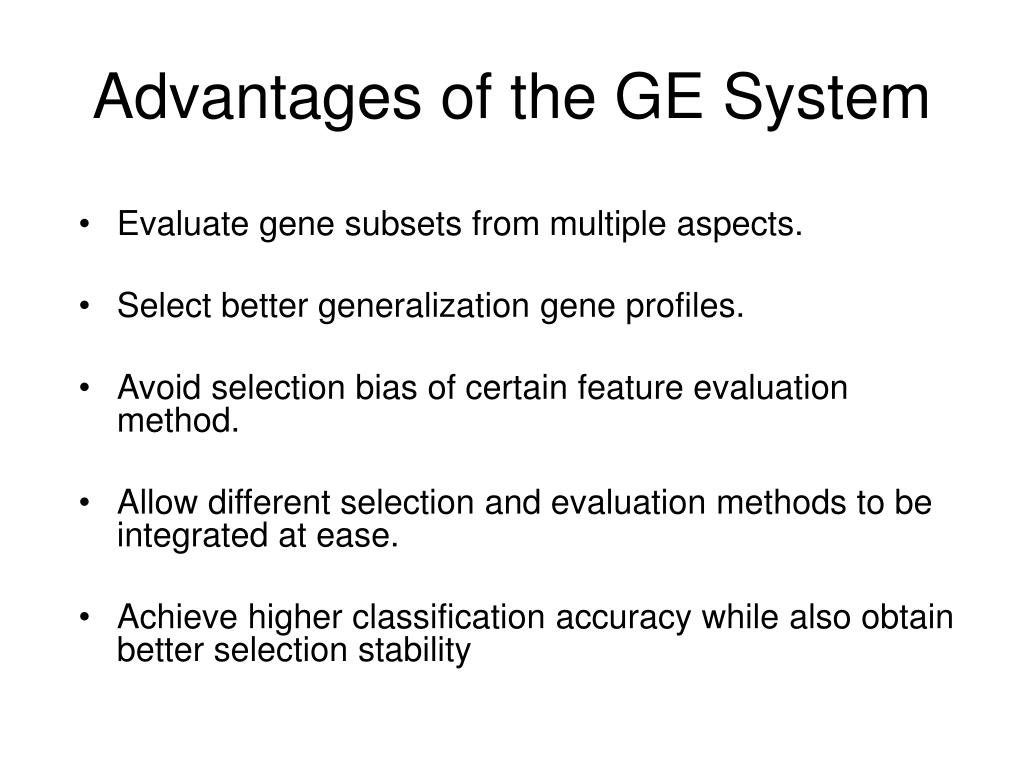 Advantages of the GE System

• Evaluate gene subsets from multiple aspects.

• Select better generalization gene profiles.

• Avoid selection bias of certain feature evaluation method.

• Allow different selection and evaluation methods to be integrated at ease.

• Achieve higher classification accuracy while also obtain better selection stability